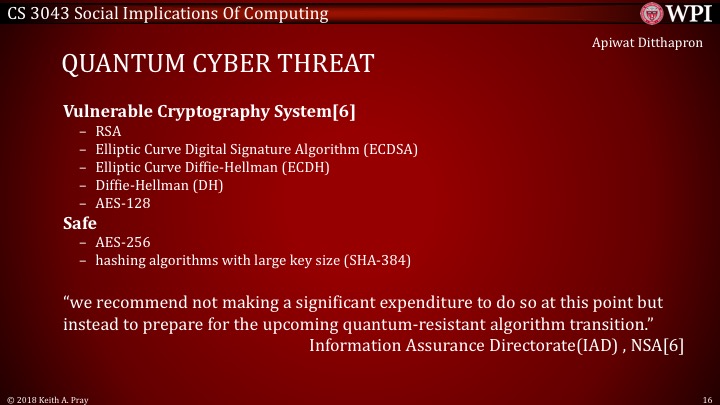 CS 3043 Social Implications Of Computing

WPI

Apiwat Ditthapron

QUANTUM CYBER THREAT

Vulnerable Cryptography System[6]
– RSA
– Elliptic Curve Digital Signature Algorithm (ECDSA)
– Elliptic Curve Diffie-Hellman (ECDH)
– Diffie-Hellman (DH)
– AES-128

Safe
– AES-256
– hashing algorithms with large key size (SHA-384)

“we recommend not making a significant expenditure to do so at this point but instead to prepare for the upcoming quantum-resistant algorithm transition.”
Information Assurance Directorate(IAD) , NSA[6]

© 2018 Keith A. Pray

16